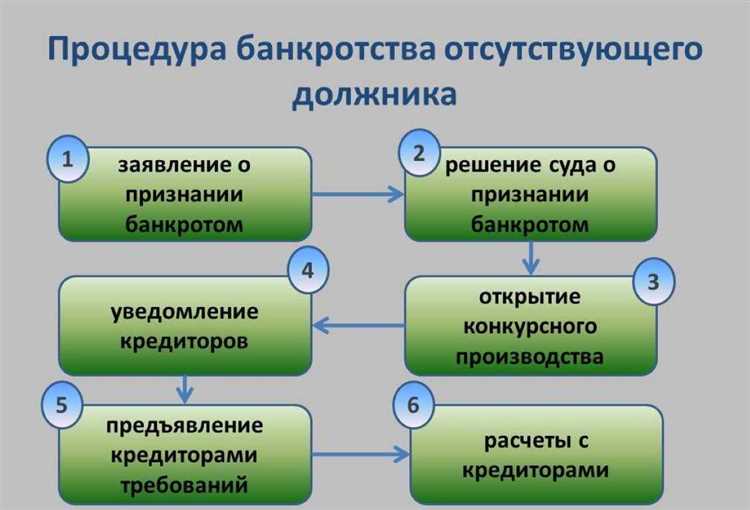 Процедура банкротства отсутствующего должника

1 заявление о признании банкротом

2 решение суда о признании банкротом

3 открытие конкурсного производства

4 уведомление кредиторов

5 предъявление кредиторами требований

6 расчеты с кредиторами